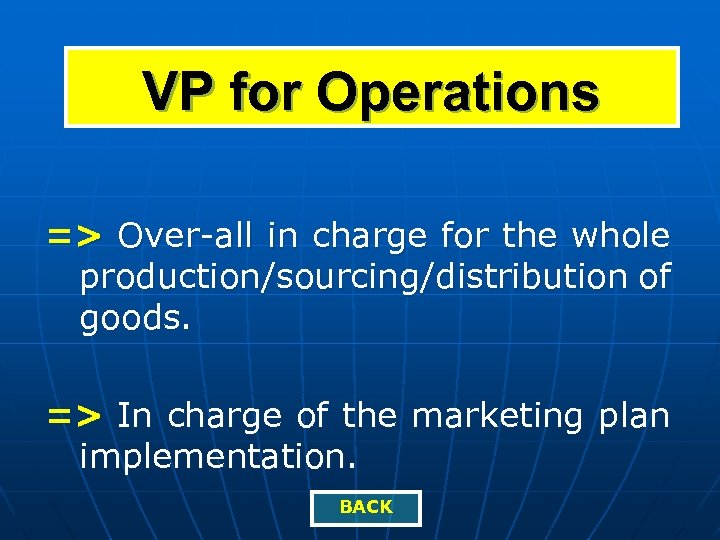 VP for Operations

=> Over-all in charge for the whole production/sourcing/distribution of goods.

=> In charge of the marketing plan implementation.

BACK